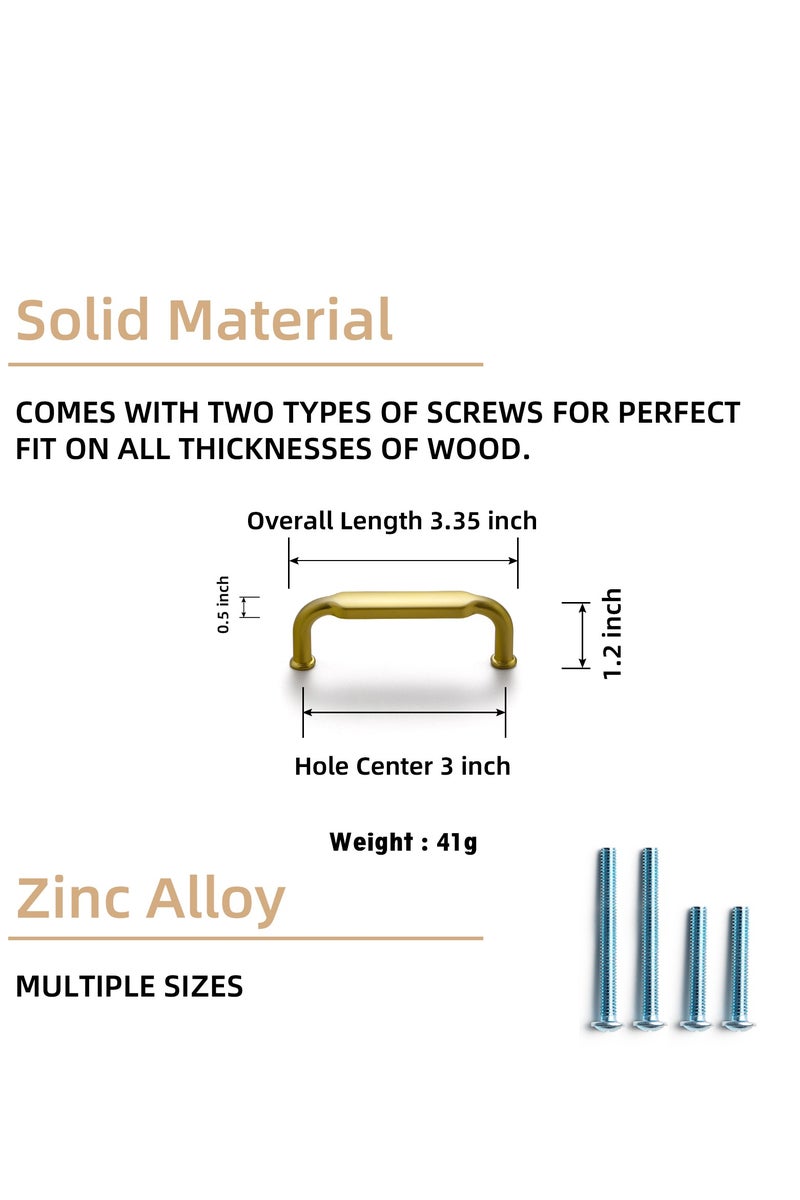 Solid Material

COMES WITH TWO TYPES OF SCREWS FOR PERFECT FIT ON ALL THICKNESSES OF WOOD.

Overall Length 3.35 inch

0.5 inch

1.2 inch

Hole Center 3 inch

Weight : 41g

Zinc Alloy

MULTIPLE SIZES